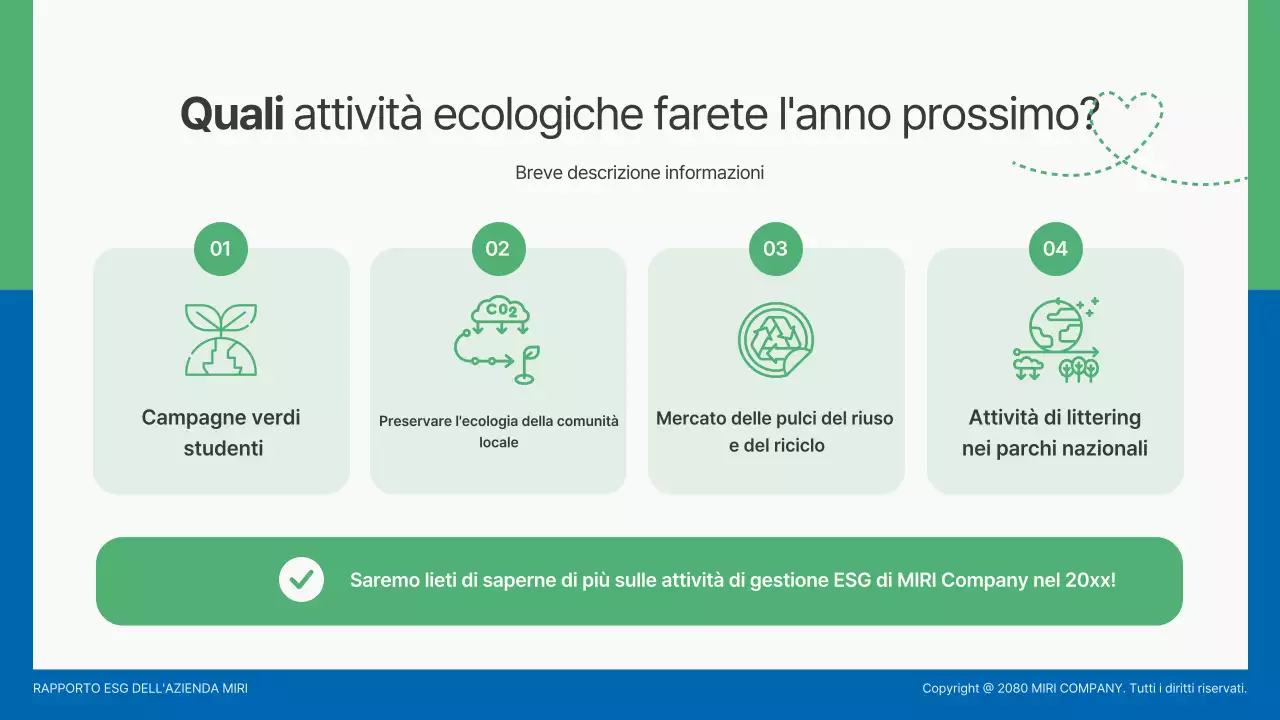 **Quali** attività ecologiche farete l'anno prossimo?

Breve descrizione informazioni

01

Campagne verdi studenti

02

$CO_2$

Preservare l'ecologia della comunità locale

03

Mercato delle pulci del riuso e del riciclo

04

Attività di littering nei parchi nazionali

Saremo lieti di saperne di più sulle attività di gestione ESG di MIRI Company nel 20xx!

RAPPORTO ESG DELL'AZIENDA MIRI

Copyright @ 2080 MIRI COMPANY. Tutti i diritti riservati.